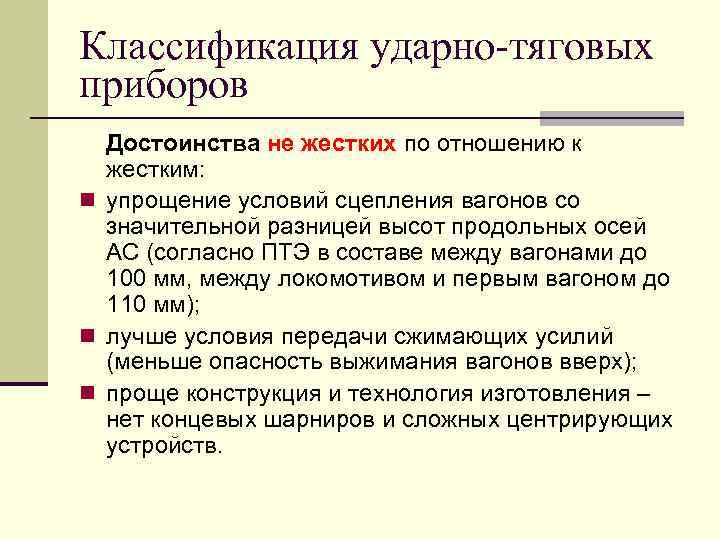 Классификация ударно-тяговых приборов

Достоинства не жестких по отношению к жестким:

упрощение условий сцепления вагонов со значительной разницей высот продольных осей АС (согласно ПТЭ в составе между вагонами до 100 мм, между локомотивом и первым вагоном до 110 мм);

лучше условия передачи сжимающих усилий (меньше опасность выжимания вагонов вверх);

проще конструкция и технология изготовления – нет концевых шарниров и сложных центрирующих устройств.